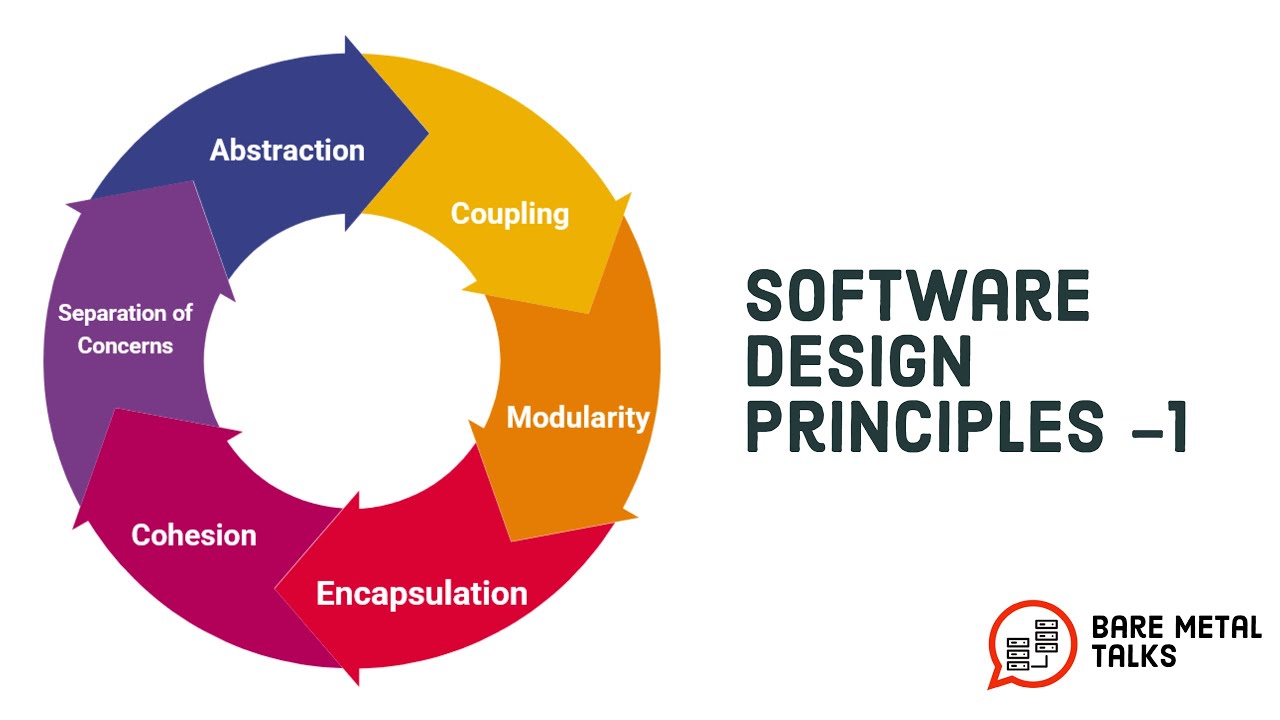 Abstraction

Coupling

Modularity

Encapsulation

Cohesion

Separation of Concerns

SOFTWARE DESIGN PRINCIPLES -1

BARE METAL TALKS